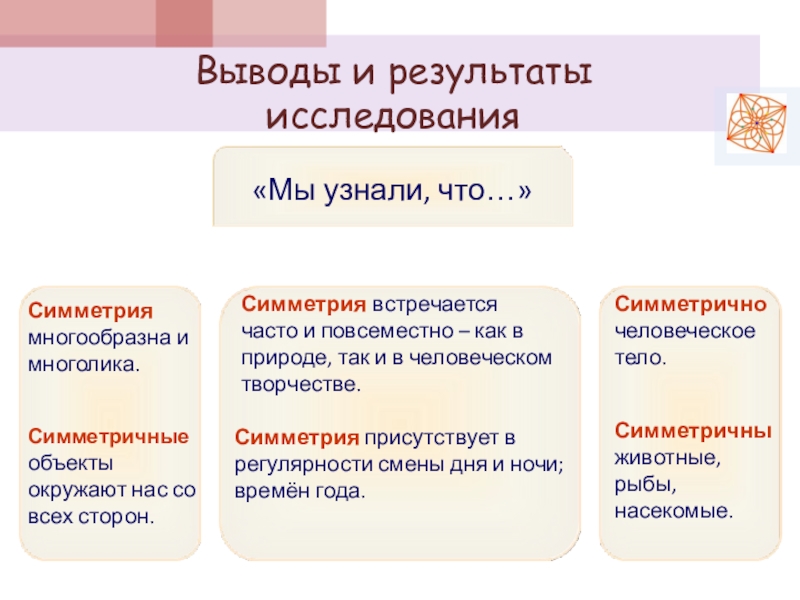 Выводы и результаты исследования

«Мы узнали, что…»

Симметрия многообразна и многолика.

Симметричные объекты окружают нас со всех сторон.

Симметрия встречается часто и повсеместно – как в природе, так и в человеческом творчестве.

Симметрия присутствует в регулярности смены дня и ночи; времён года.

Симметрично человеческое тело.

Симметричны животные, рыбы, насекомые.